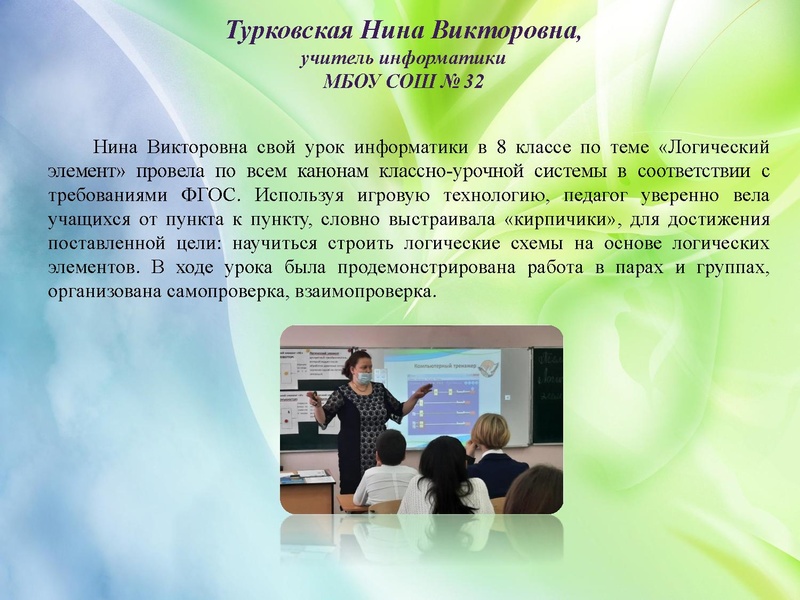 Турковская Нина Викторовна,
учитель информатики
МБОУ СОШ № 32

Нина Викторовна свой урок информатики в 8 классе по теме «Логический элемент» провела по всем канонам классно-урочной системы в соответствии с требованиями ФГОС. Используя игровую технологию, педагог уверенно вела учащихся от пункта к пункту, словно выстраивала «кирпичики», для достижения поставленной цели: научиться строить логические схемы на основе логических элементов. В ходе урока была продемонстрирована работа в парах и группах, организована самопроверка, взаимопроверка.

Компьютерный тренажер